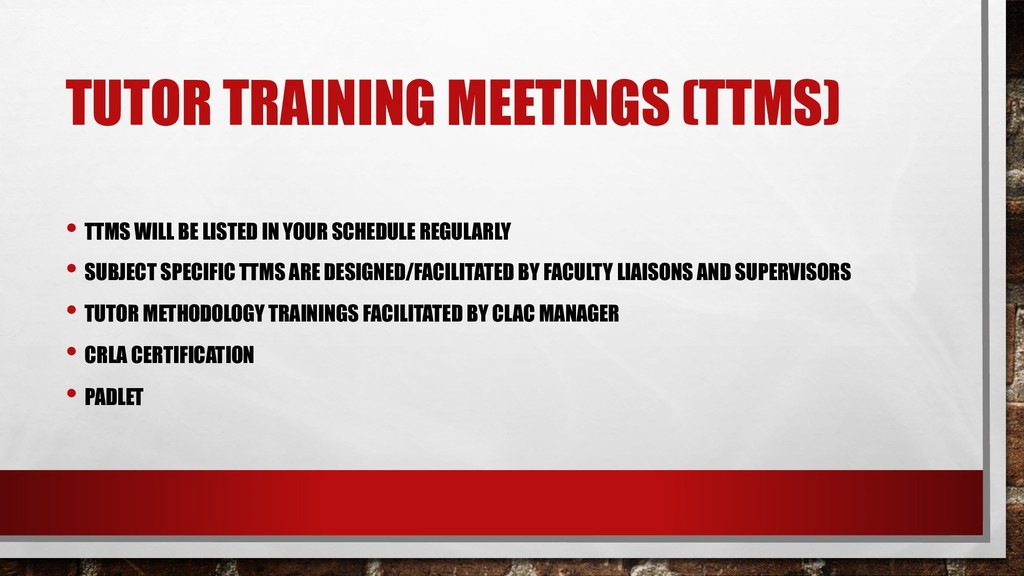 TUTOR TRAINING MEETINGS (TTMS)

• TTMS WILL BE LISTED IN YOUR SCHEDULE REGULARLY
• SUBJECT SPECIFIC TTMS ARE DESIGNED/FACILITATED BY FACULTY LIAISONS AND SUPERVISORS
• TUTOR METHODOLOGY TRAININGS FACILITATED BY CLAC MANAGER
• CRLA CERTIFICATION
• PADLET